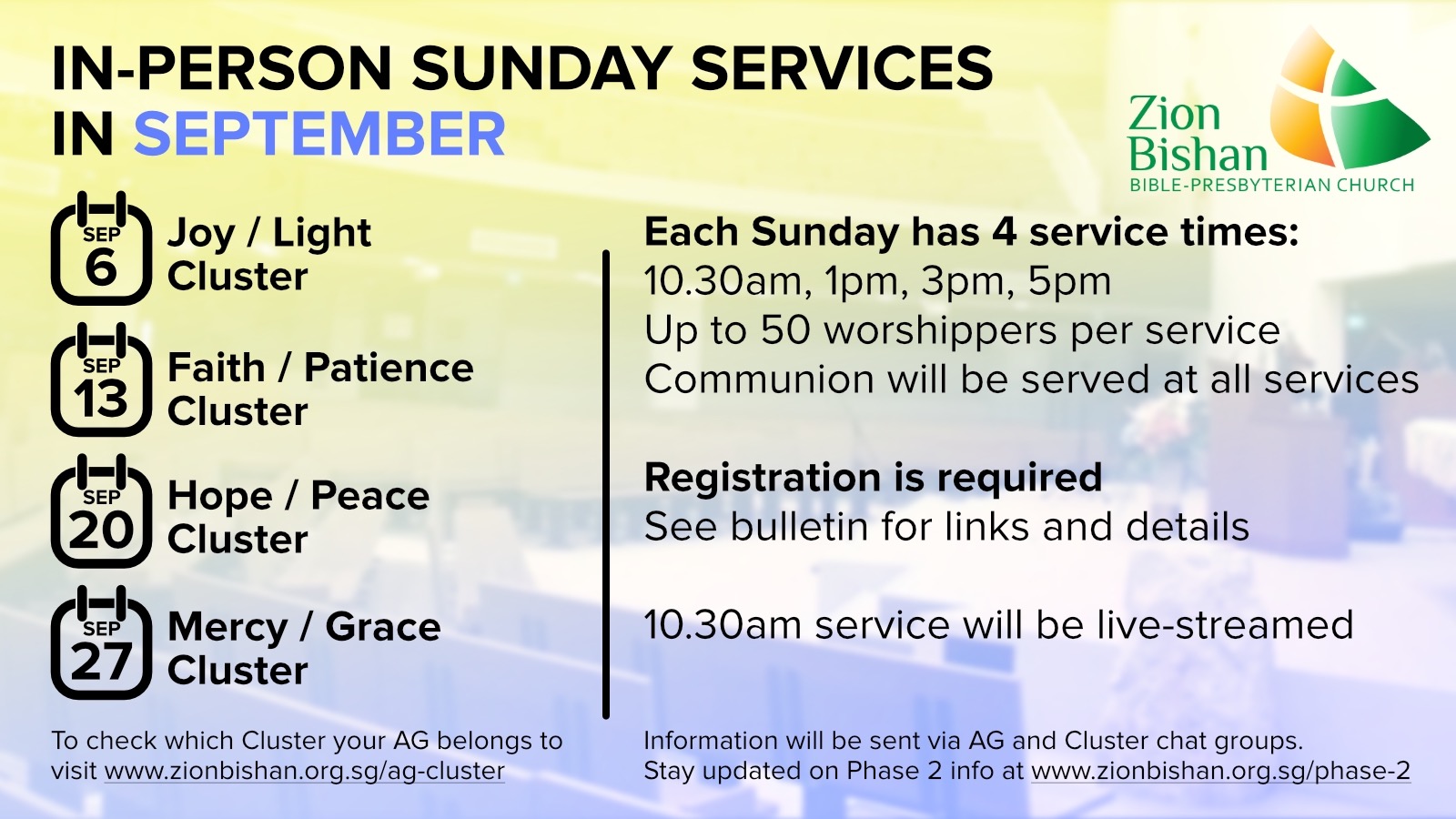 IN-PERSON SUNDAY SERVICES IN SEPTEMBER

Zion Bishan
BIBLE-PRESBYTERIAN CHURCH

SEP 6 Joy / Light Cluster

SEP 13 Faith / Patience Cluster

SEP 20 Hope / Peace Cluster

SEP 27 Mercy / Grace Cluster

To check which Cluster your AG belongs to visit www.zionbishan.org.sg/ag-cluster

Each Sunday has 4 service times:
10.30am, 1pm, 3pm, 5pm
Up to 50 worshippers per service
Communion will be served at all services

Registration is required
See bulletin for links and details

10.30am service will be live-streamed

Information will be sent via AG and Cluster chat groups.
Stay updated on Phase 2 info at www.zionbishan.org.sg/phase-2